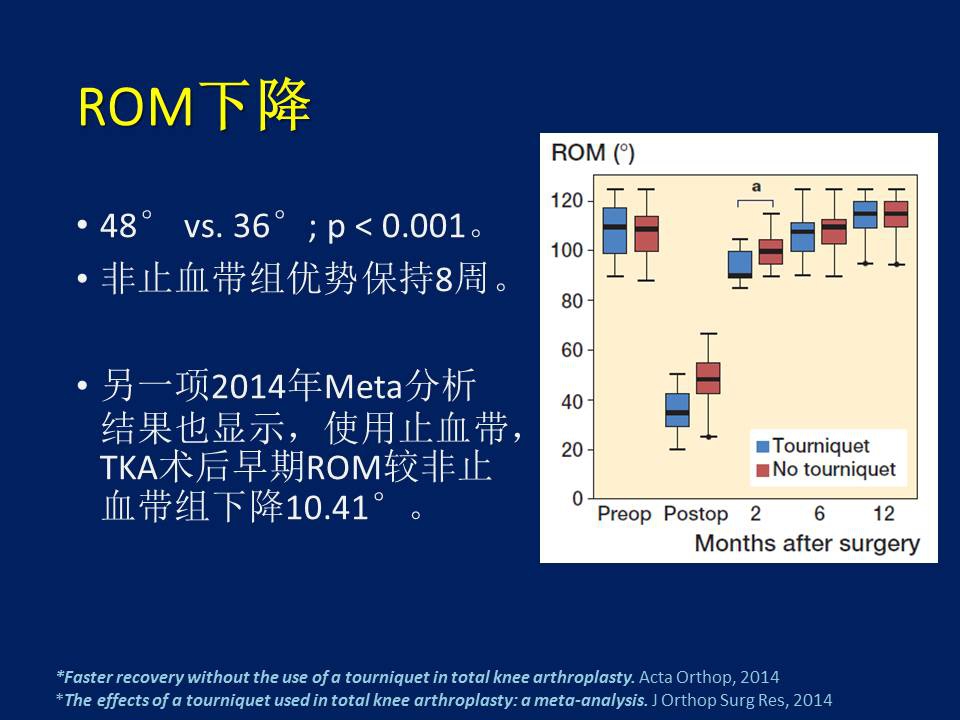 ROM下降

• 48° vs. 36°; p < 0.001。
• 非止血带组优势保持8周。

• 另一项2014年Meta分析结果也显示，使用止血带，TKA术后早期ROM较非止血带组下降10.41°。

ROM (°)
120
100
80
60
40
20
0
a
Tourniquet
No tourniquet
Preop Postop 2 6 12
Months after surgery

*Faster recovery without the use of a tourniquet in total knee arthroplasty. Acta Orthop, 2014
*The effects of a tourniquet used in total knee arthroplasty: a meta-analysis. J Orthop Surg Res, 2014